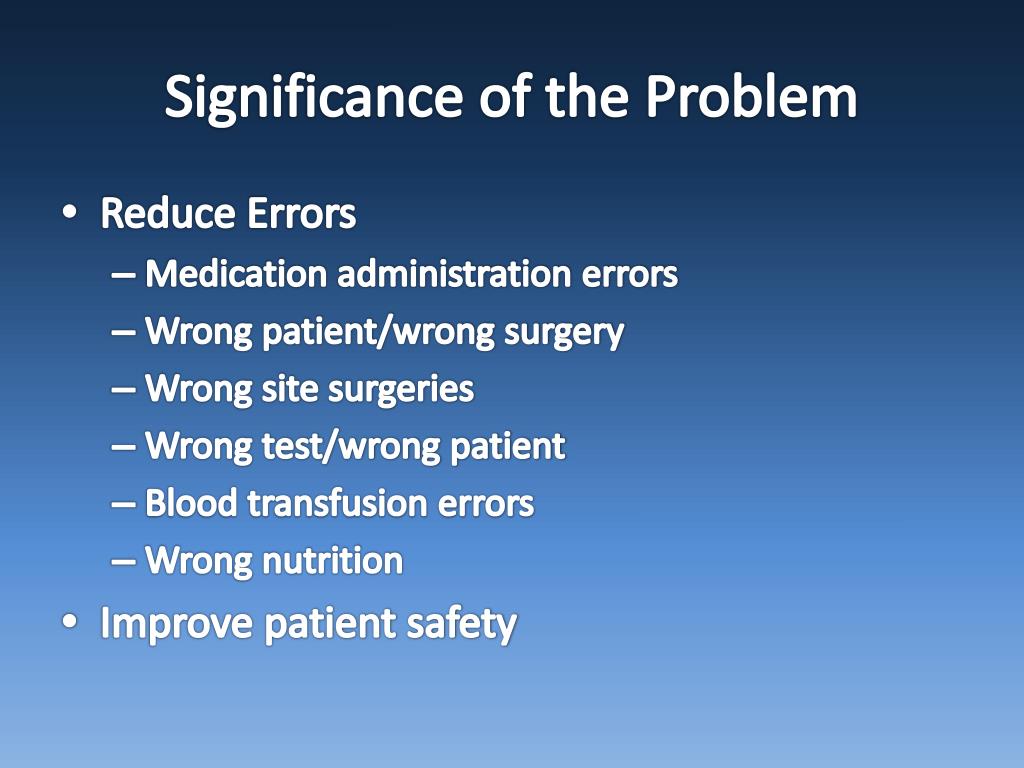 Significance of the Problem

• Reduce Errors
  – Medication administration errors
  – Wrong patient/wrong surgery
  – Wrong site surgeries
  – Wrong test/wrong patient
  – Blood transfusion errors
  – Wrong nutrition
• Improve patient safety